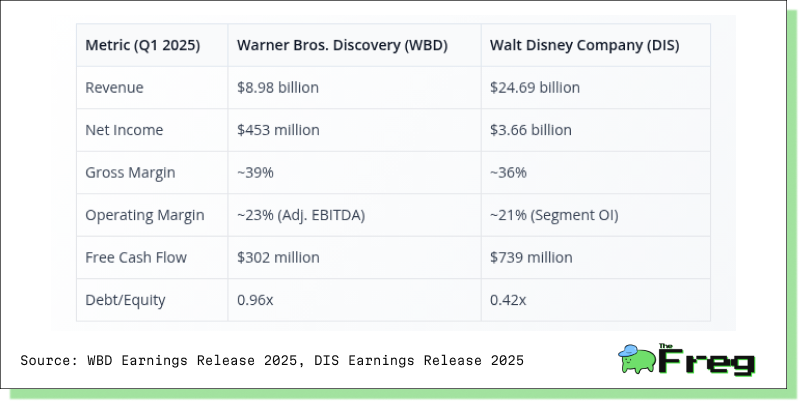 | Metric (Q1 2025) | Warner Bros. Discovery (WBD) | Walt Disney Company (DIS) |
|---|---|---|
| Revenue | \$8.98 billion | \$24.69 billion |
| Net Income | \$453 million | \$3.66 billion |
| Gross Margin | ~39% | ~36% |
| Operating Margin | ~23% (Adj. EBITDA) | ~21% (Segment OI) |
| Free Cash Flow | \$302 million | \$739 million |
| Debt/Equity | 0.96x | 0.42x |

Source: WBD Earnings Release 2025, DIS Earnings Release 2025

The Freg